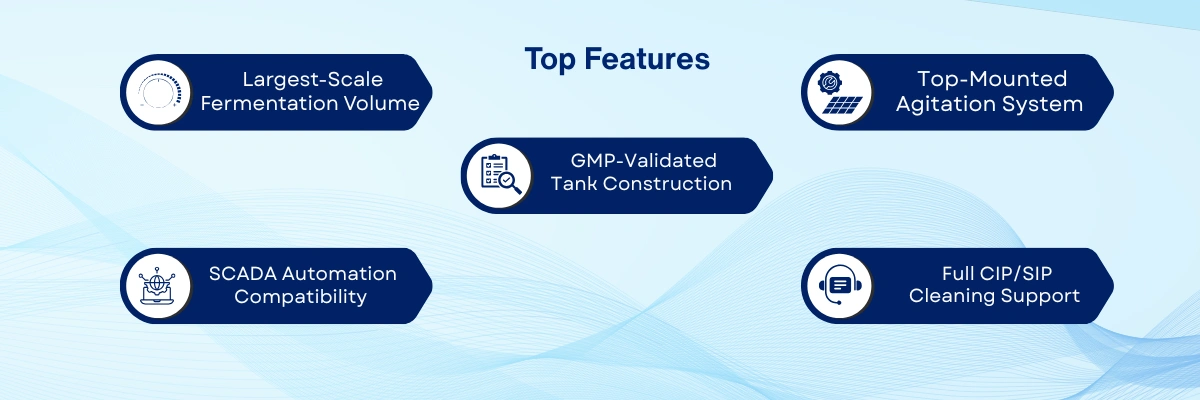 Top Features

Largest-Scale Fermentation Volume

Top-Mounted Agitation System

GMP-Validated Tank Construction

SCADA Automation Compatibility

Full CIP/SIP Cleaning Support